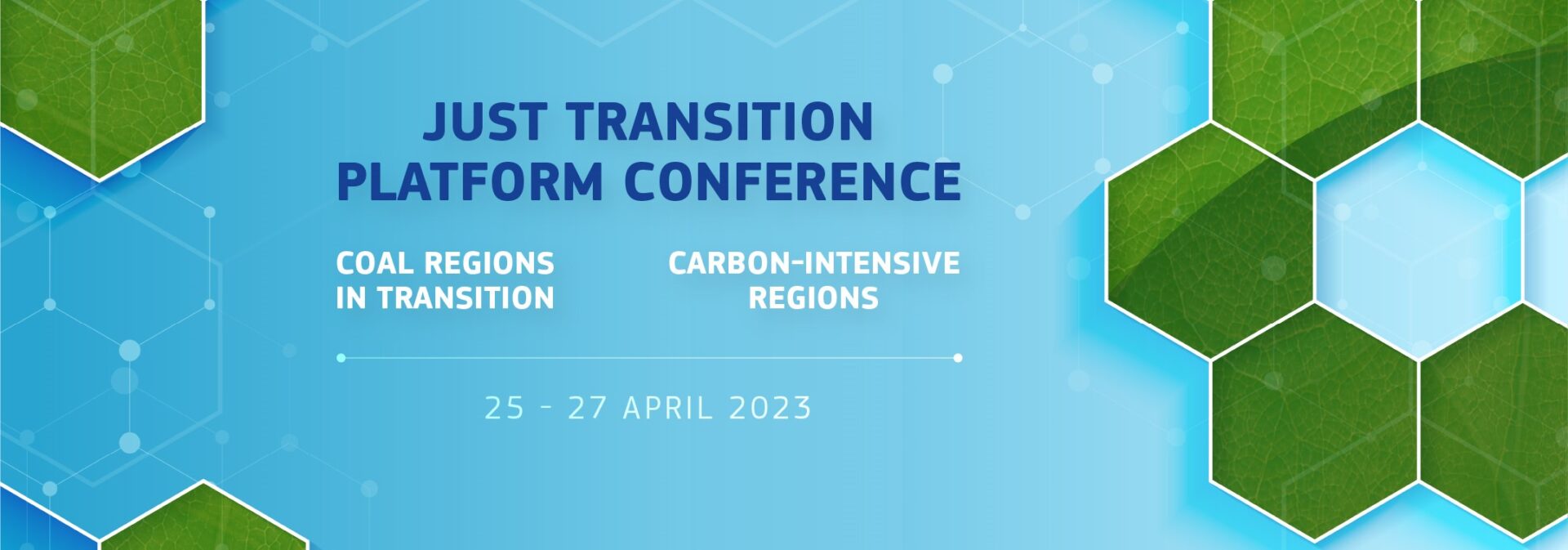 JUST TRANSITION PLATFORM CONFERENCE

COAL REGIONS IN TRANSITION

CARBON-INTENSIVE REGIONS

25 - 27 APRIL 2023